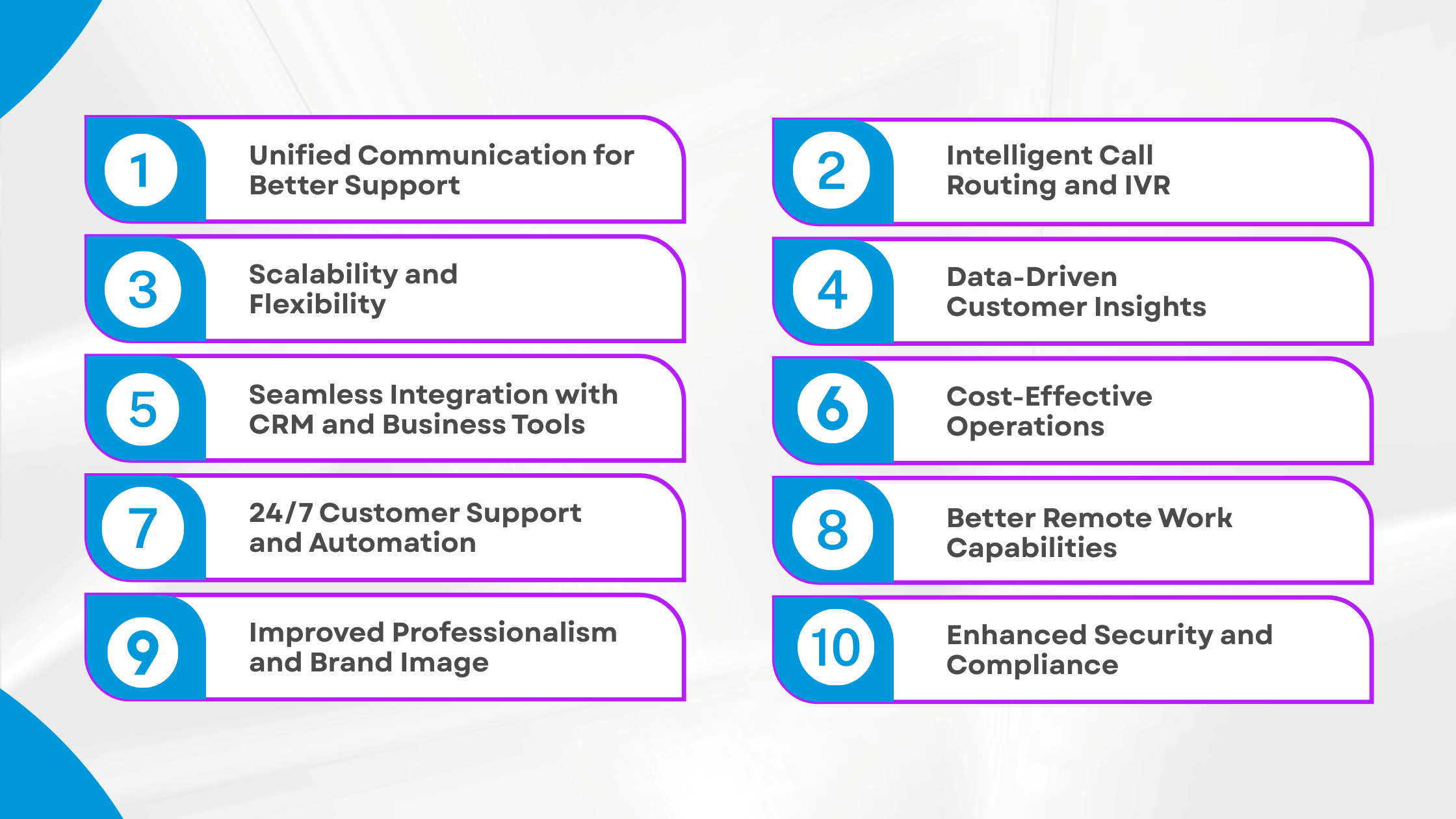 1
Unified Communication for Better Support

2
Intelligent Call Routing and IVR

3
Scalability and Flexibility

4
Data-Driven Customer Insights

5
Seamless Integration with CRM and Business Tools

6
Cost-Effective Operations

7
24/7 Customer Support and Automation

8
Better Remote Work Capabilities

9
Improved Professionalism and Brand Image

10
Enhanced Security and Compliance